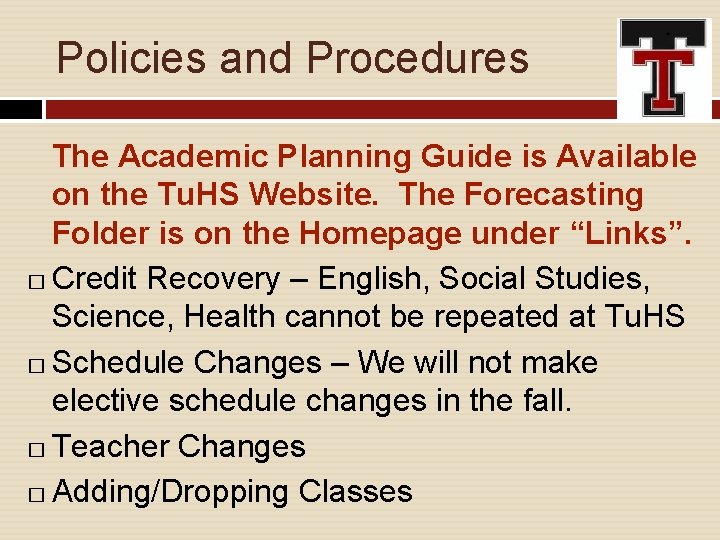 Policies and Procedures

T

The Academic Planning Guide is Available on the TuHS Website.  The Forecasting Folder is on the Homepage under “Links”.

□ Credit Recovery – English, Social Studies, Science, Health cannot be repeated at TuHS

□ Schedule Changes – We will not make elective schedule changes in the fall.

□ Teacher Changes

□ Adding/Dropping Classes